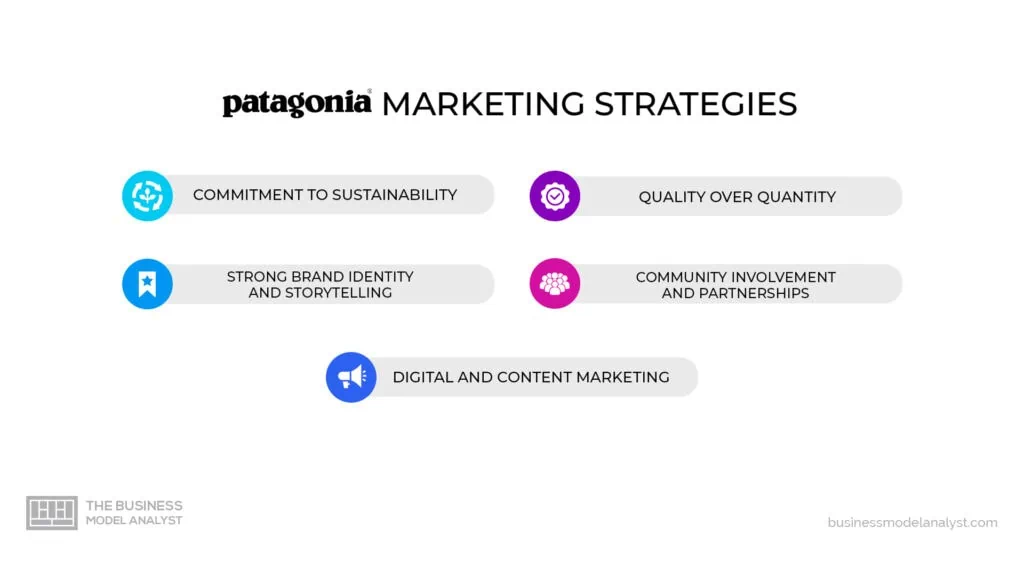 patagonia® MARKETING STRATEGIES

COMMITMENT TO SUSTAINABILITY

QUALITY OVER QUANTITY

STRONG BRAND IDENTITY AND STORYTELLING

COMMUNITY INVOLVEMENT AND PARTNERSHIPS

DIGITAL AND CONTENT MARKETING

THE BUSINESS MODEL ANALYST

businessmodelanalyst.com